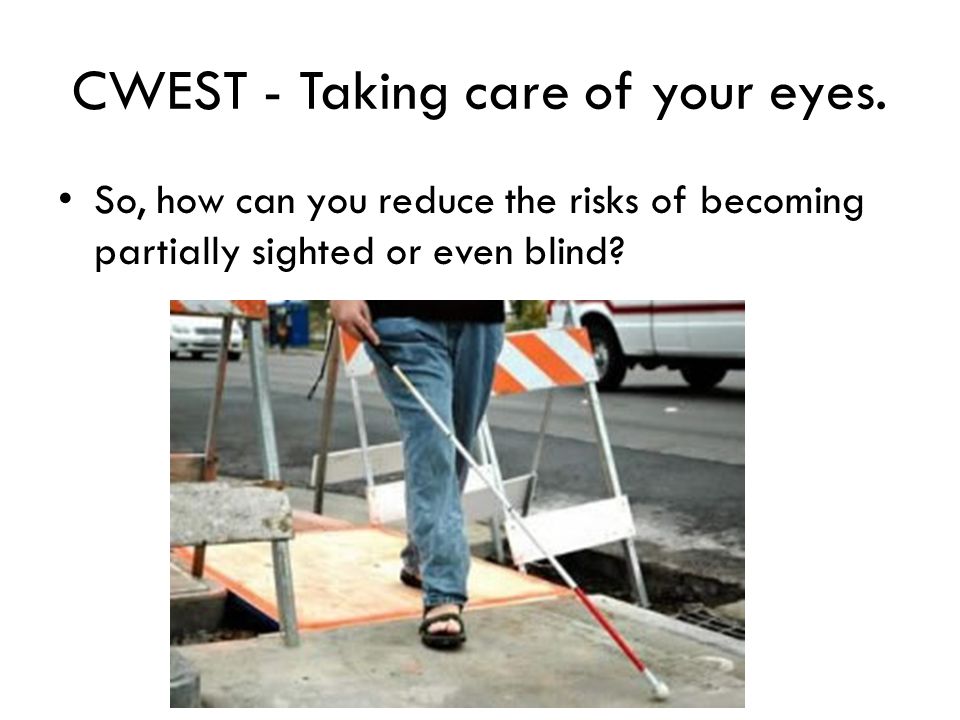 CWEST - Taking care of your eyes.

• So, how can you reduce the risks of becoming partially sighted or even blind?